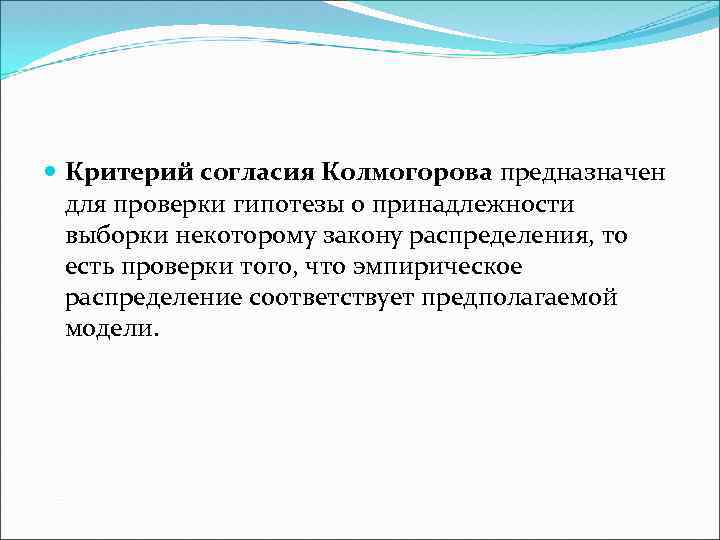 Критерий согласия Колмогорова предназначен для проверки гипотезы о принадлежности выборки некоторому закону распределения, то есть проверки того, что эмпирическое распределение соответствует предполагаемой модели.